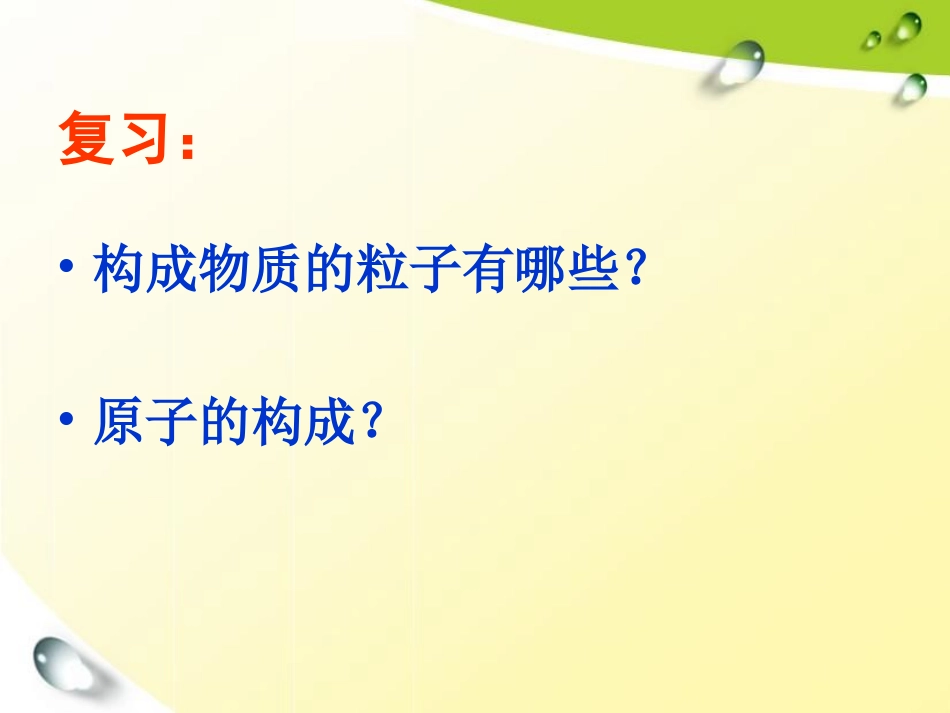 复习：

• 构成物质的粒子有哪些？

• 原子的构成？